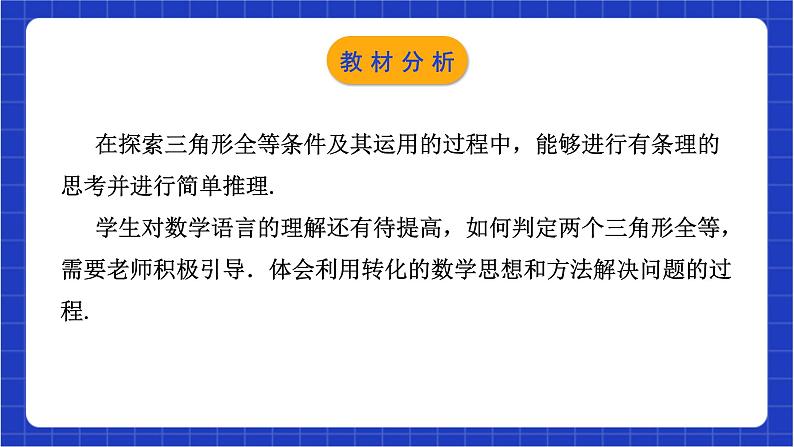 教材分析

在探索三角形全等条件及其运用的过程中，能够进行有条理的思考并进行简单推理.

学生对数学语言的理解还有待提高，如何判定两个三角形全等，需要老师积极引导．体会利用转化的数学思想和方法解决问题的过程.